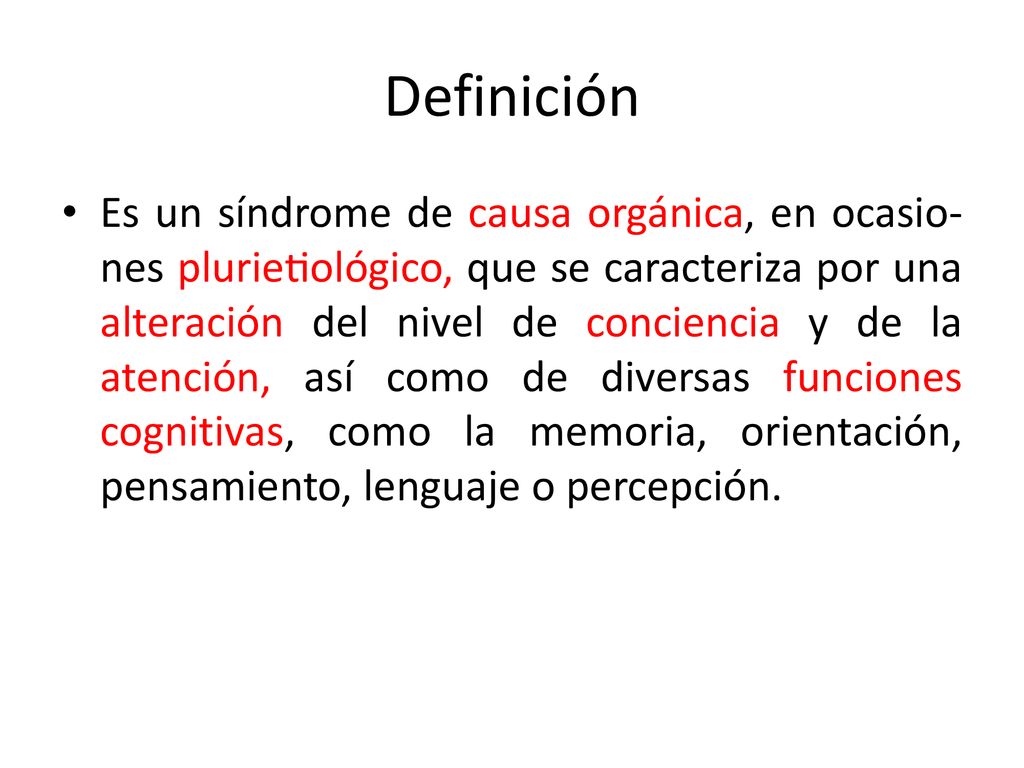 Definición

• Es un síndrome de causa orgánica, en ocasiones plurietiológico, que se caracteriza por una alteración del nivel de conciencia y de la atención, así como de diversas funciones cognitivas, como la memoria, orientación, pensamiento, lenguaje o percepción.